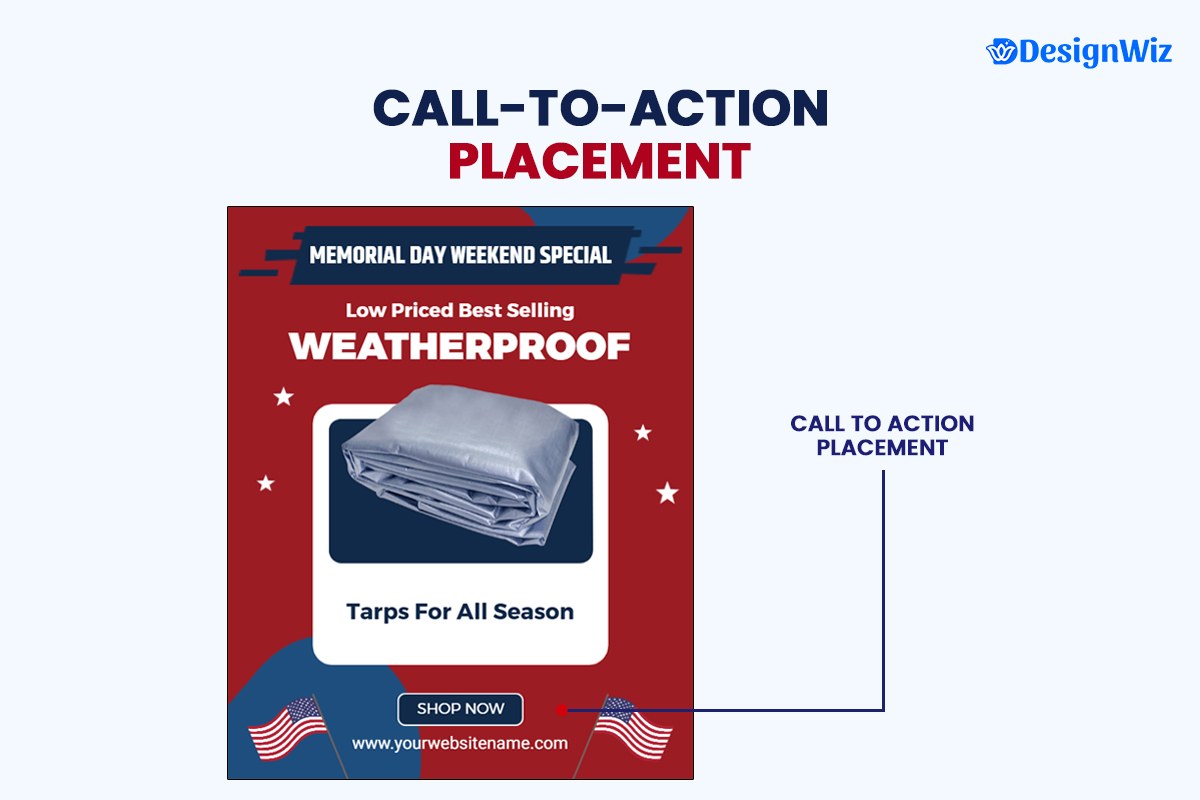 DesignWiz

CALL-TO-ACTION
PLACEMENT

MEMORIAL DAY WEEKEND SPECIAL

Low Priced Best Selling
WEATHERPROOF

Tarps For All Season

SHOP NOW

www.yourwebsitename.com

CALL TO ACTION
PLACEMENT